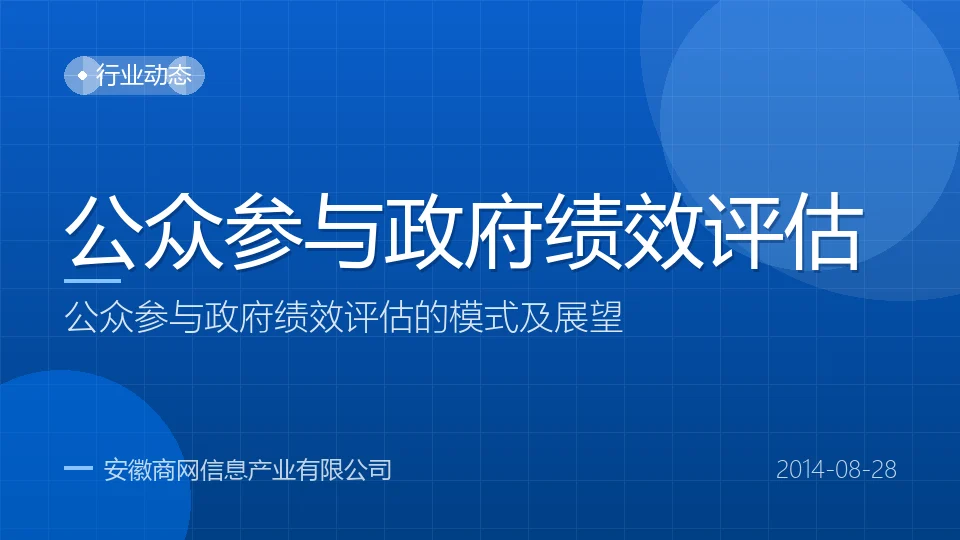 行业动态

公众参与政府绩效评估

公众参与政府绩效评估的模式及展望

安徽商网信息产业有限公司

2014-08-28